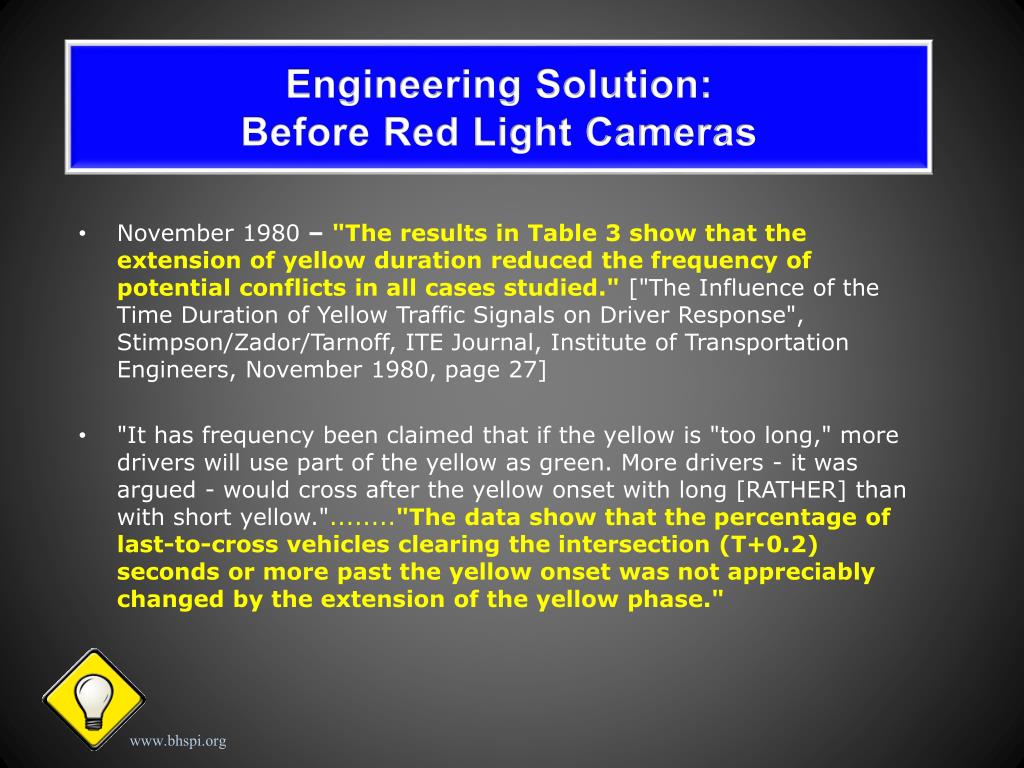 Engineering Solution:
Before Red Light Cameras

• November 1980 – "The results in Table 3 show that the extension of yellow duration reduced the frequency of potential conflicts in all cases studied." ["The Influence of the Time Duration of Yellow Traffic Signals on Driver Response", Stimpson/Zador/Tarnoff, ITE Journal, Institute of Transportation Engineers, November 1980, page 27]

• "It has frequency been claimed that if the yellow is "too long," more drivers will use part of the yellow as green. More drivers - it was argued - would cross after the yellow onset with long [RATHER] than with short yellow."........"The data show that the percentage of last-to-cross vehicles clearing the intersection (T+0.2) seconds or more past the yellow onset was not appreciably changed by the extension of the yellow phase."

www.bhspi.org